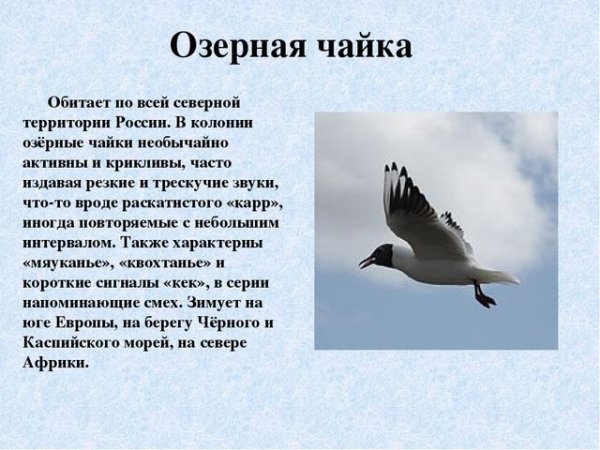 Озерная чайка

Обитает по всей северной территории России. В колонии озёрные чайки необычайно активны и крикливы, часто издавая резкие и трескучие звуки, что-то вроде раскатистого «карр», иногда повторяемые с небольшим интервалом. Также характерны «мяуканье», «квохтанье» и короткие сигналы «кек», в серии напоминающие смех. Зимует на юге Европы, на берегу Чёрного и Каспийского морей, на севере Африки.